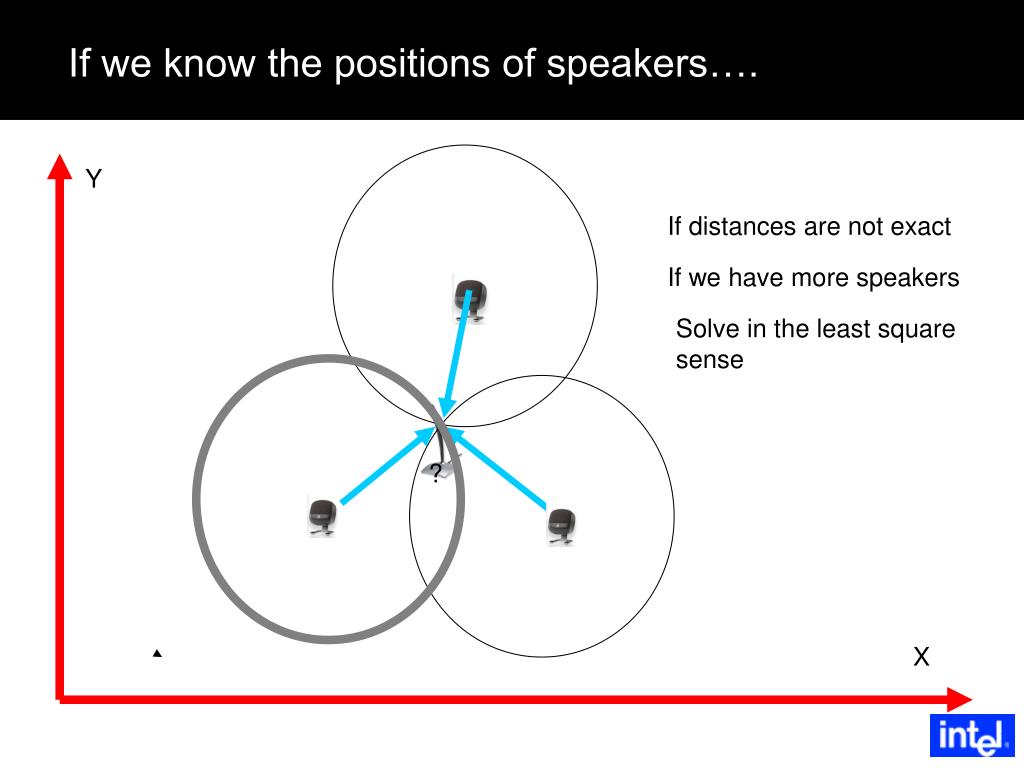 If we know the positions of speakers….

Y

If distances are not exact

If we have more speakers

Solve in the least square sense

?

X

intel